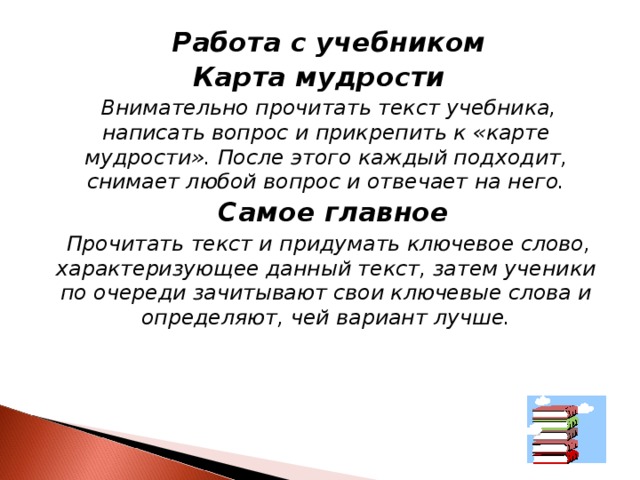 Работа с учебником

Карта мудрости

Внимательно прочитать текст учебника, написать вопрос и прикрепить к «карте мудрости». После этого каждый подходит, снимает любой вопрос и отвечает на него.

Самое главное

Прочитать текст и придумать ключевое слово, характеризующее данный текст, затем ученики по очереди зачитывают свои ключевые слова и определяют, чей вариант лучше.